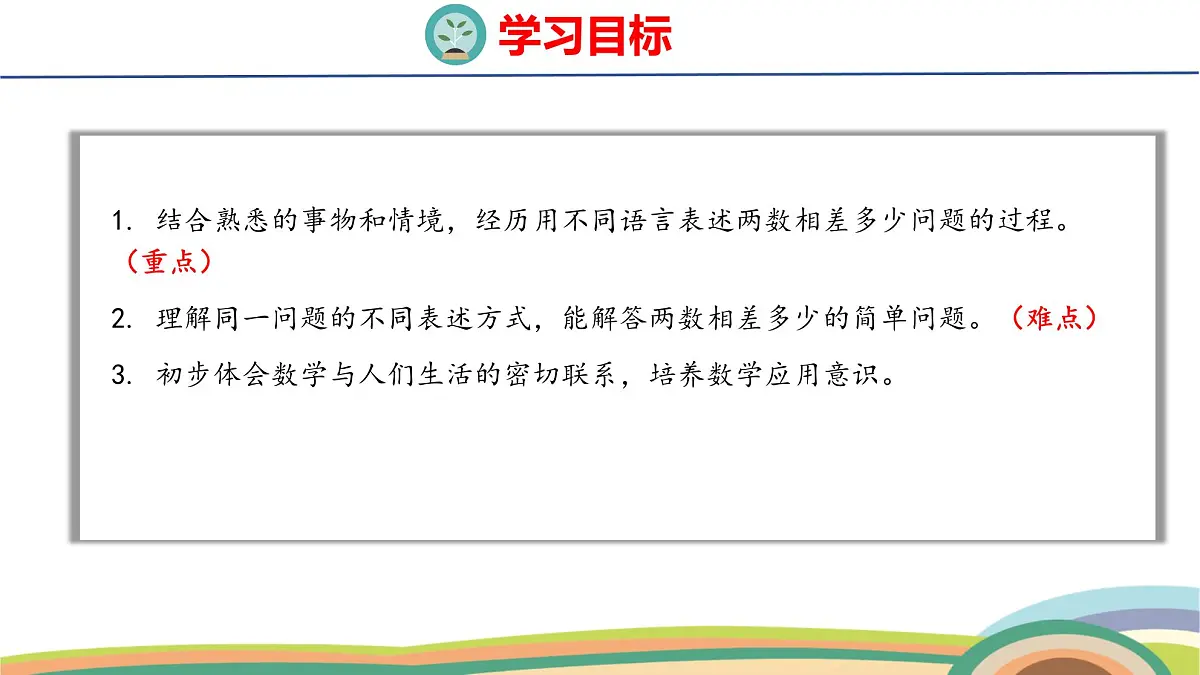 学习目标

1. 结合熟悉的事物和情境，经历用不同语言表述两数相差多少问题的过程。（重点）

2. 理解同一问题的不同表述方式，能解答两数相差多少的简单问题。（难点）

3. 初步体会数学与人们生活的密切联系，培养数学应用意识。